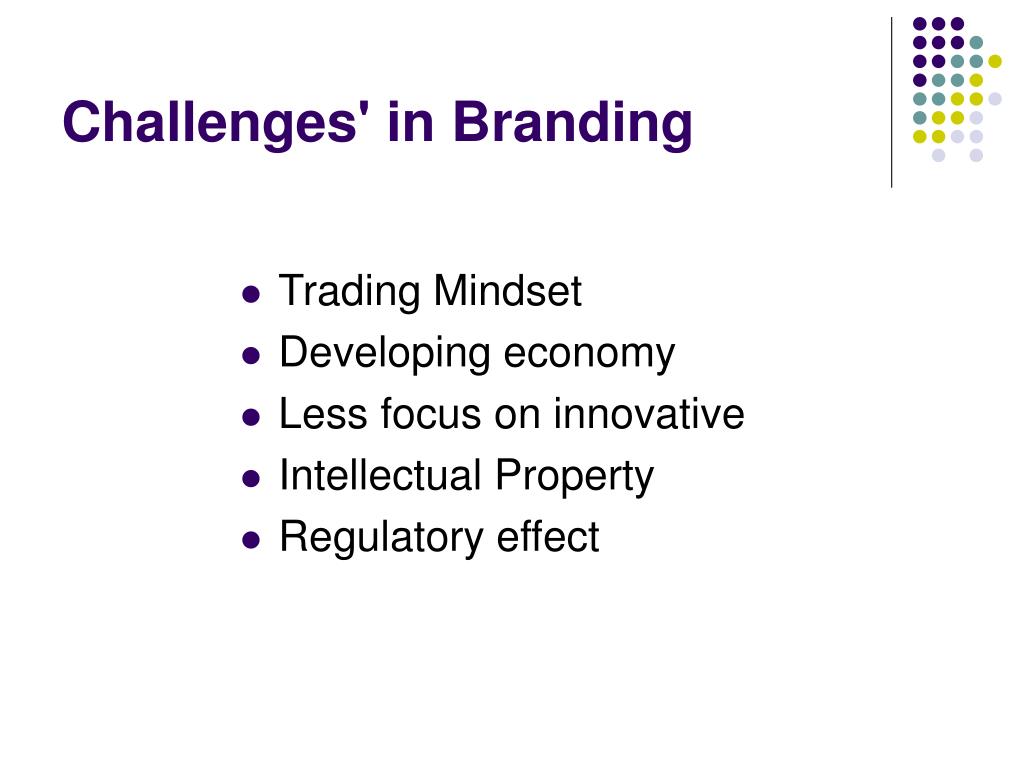 Challenges' in Branding

- Trading Mindset
- Developing economy
- Less focus on innovative
- Intellectual Property
- Regulatory effect